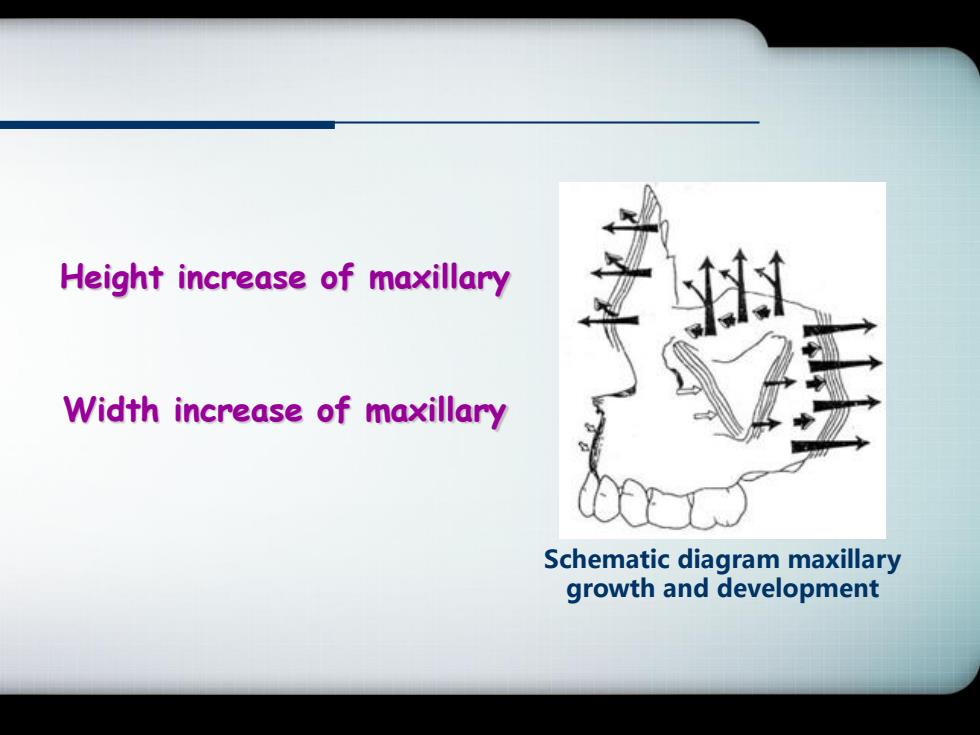 Height increase of maxillary

Width increase of maxillary

Schematic diagram maxillary growth and development